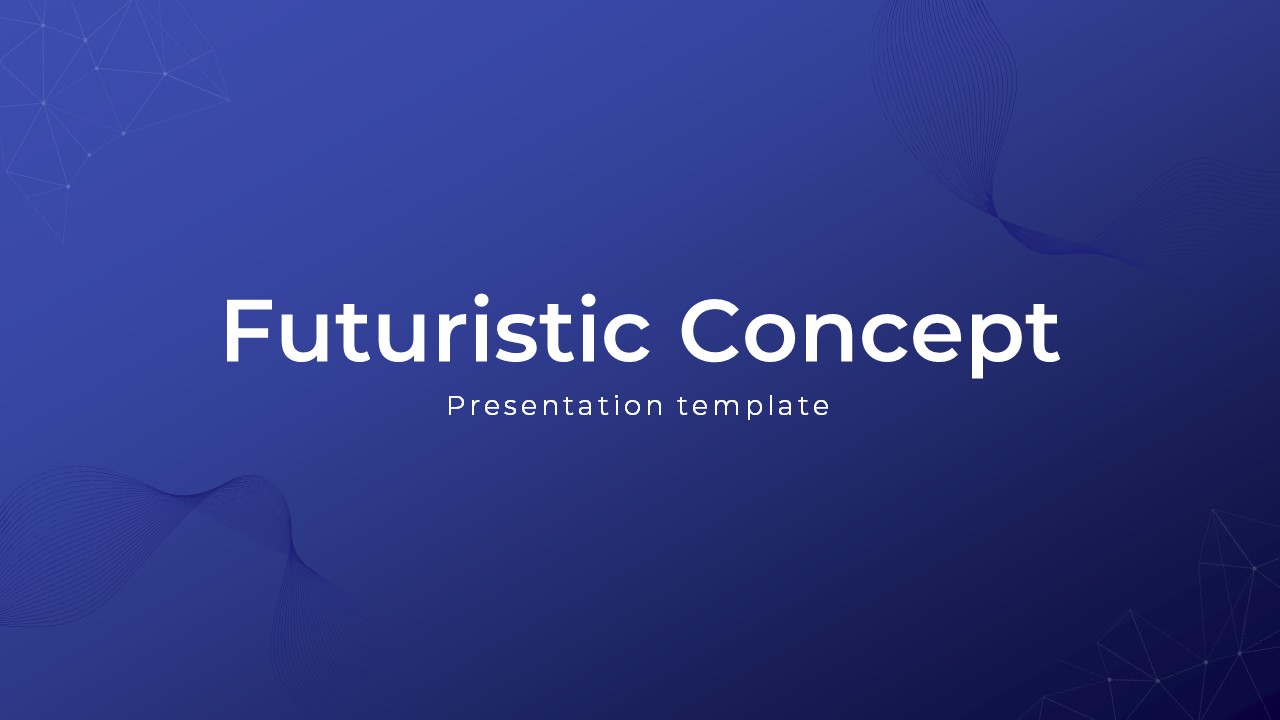 Futuristic Concept

Presentation template